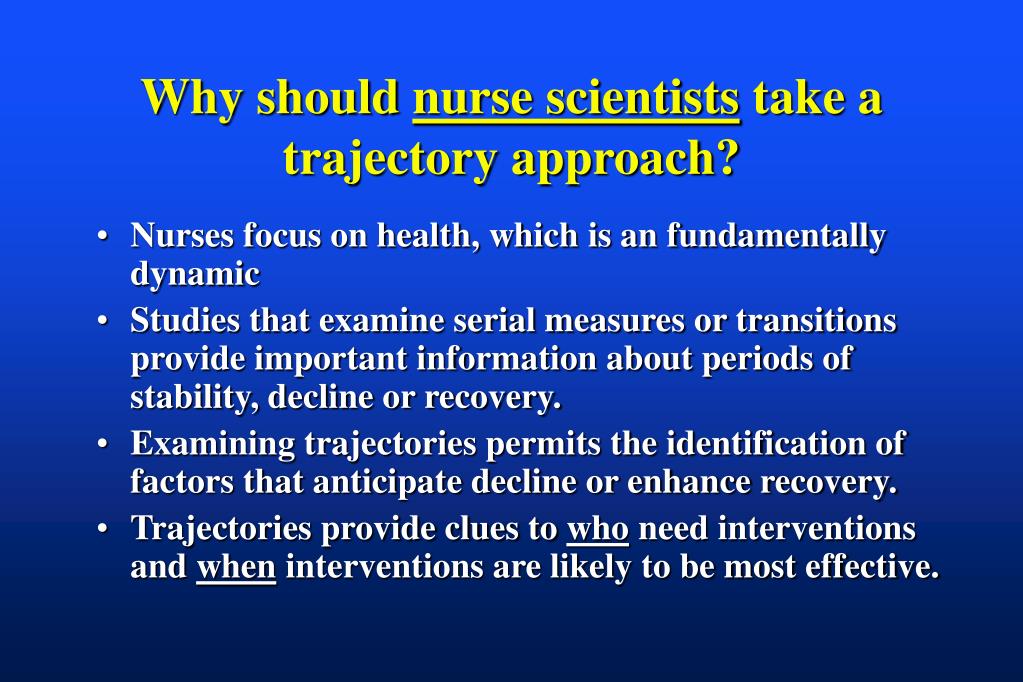 Why should nurse scientists take a trajectory approach?

• Nurses focus on health, which is an fundamentally dynamic
• Studies that examine serial measures or transitions provide important information about periods of stability, decline or recovery.
• Examining trajectories permits the identification of factors that anticipate decline or enhance recovery.
• Trajectories provide clues to who need interventions and when interventions are likely to be most effective.